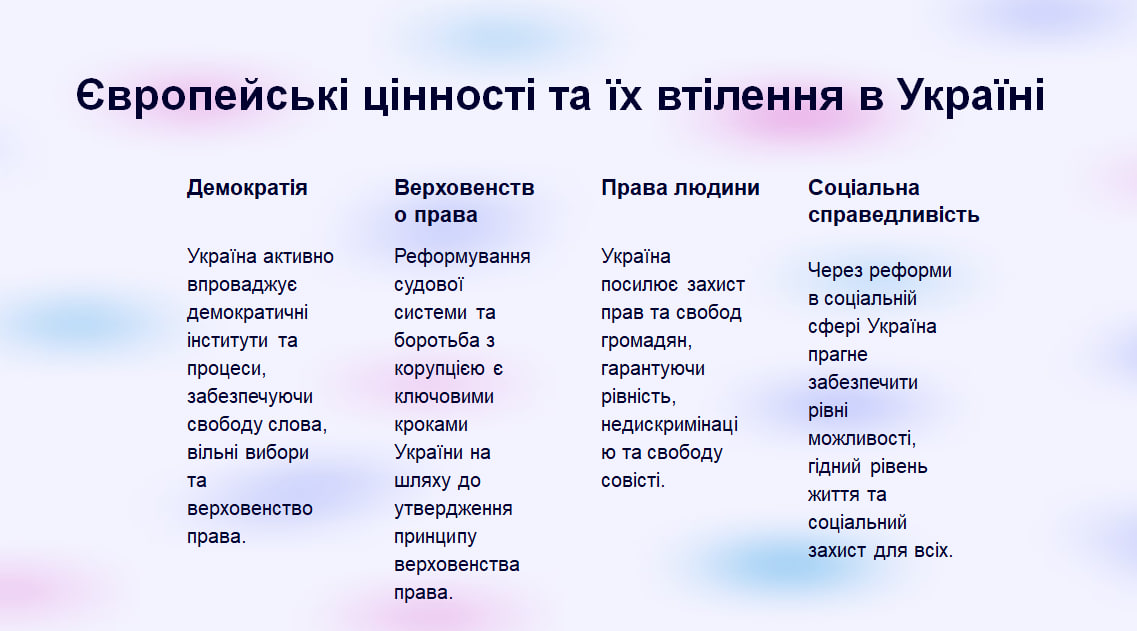 Європейські цінності та їх втілення в Україні

Демократія

Україна активно впроваджує демократичні інститути та процеси, забезпечуючи свободу слова, вільні вибори та верховенство права.

Верховенство права

Реформування судової системи та боротьба з корупцією є ключовими кроками України на шляху до утвердження принципу верховенства права.

Права людини

Україна посилює захист прав та свобод громадян, гарантуючи рівність, недискримінацію та свободу совісті.

Соціальна справедливість

Через реформи в соціальній сфері Україна прагне забезпечити рівні можливості, гідний рівень життя та соціальний захист для всіх.